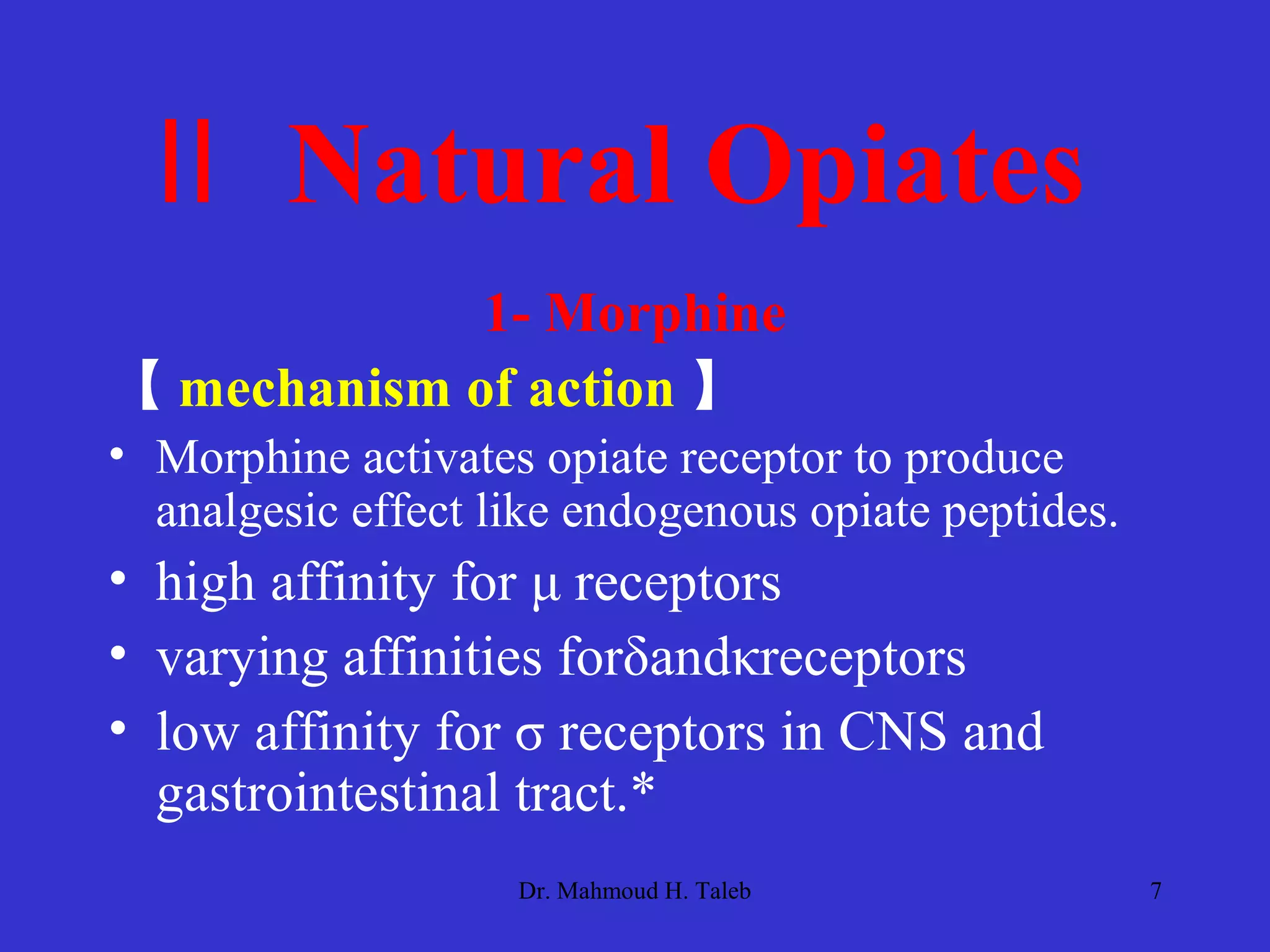 Ⅱ Natural Opiates

1- Morphine

【 mechanism of action 】

• Morphine activates opiate receptor to produce analgesic effect like endogenous opiate peptides.
• high affinity for μ receptors
• varying affinities forδandκreceptors
• low affinity for σ receptors in CNS and gastrointestinal tract.*

Dr. Mahmoud H. Taleb

7